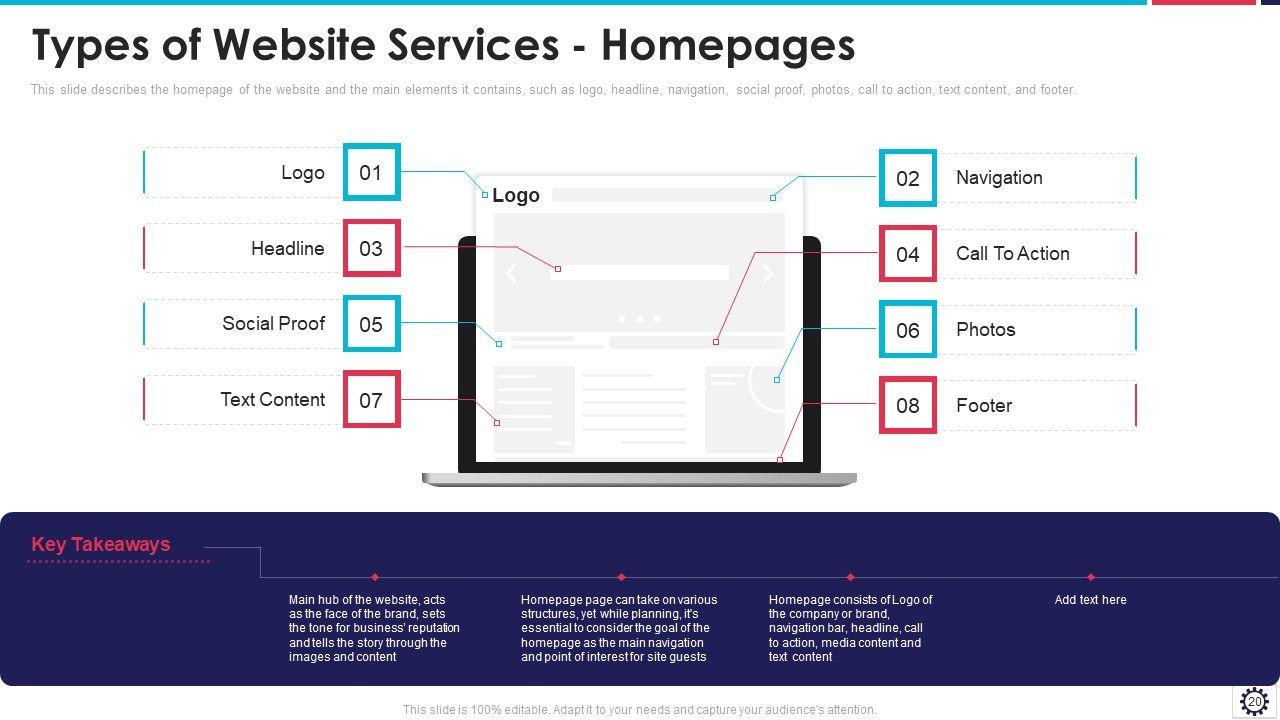 Types of Website Services - Homepages

This slide describes the homepage of the website and the main elements it contains, such as logo, headline, navigation, social proof, photos, call to action, text content, and footer.

Logo 01

Headline 03

Social Proof 05

Text Content 07

Logo

02 Navigation

04 Call To Action

06 Photos

08 Footer

Key Takeaways

Main hub of the website, acts as the face of the brand, sets the tone for business' reputation and tells the story through the images and content

Homepage page can take on various structures, yet while planning, it's essential to consider the goal of the homepage as the main navigation and point of interest for site guests

Homepage consists of Logo of the company or brand, navigation bar, headline, call to action, media content and text content

Add text here

This slide is 100% editable. Adapt it to your needs and capture your audience's attention.

20